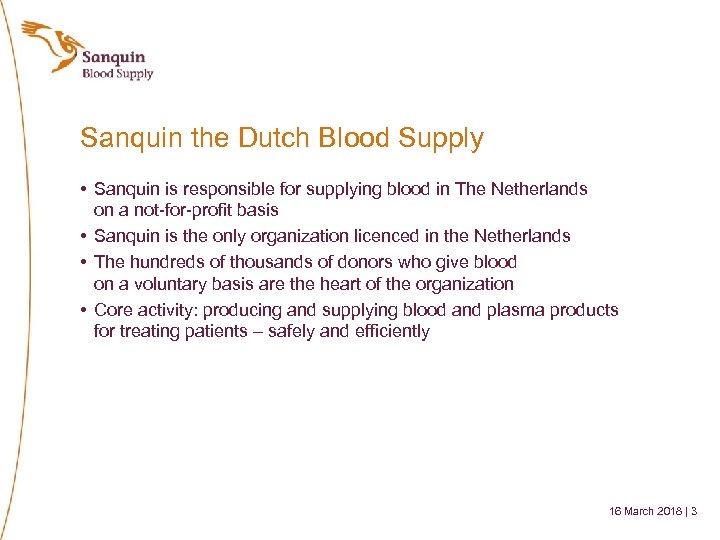 Sanquin
Blood Supply

Sanquin the Dutch Blood Supply

• Sanquin is responsible for supplying blood in The Netherlands on a not-for-profit basis
• Sanquin is the only organization licenced in the Netherlands
• The hundreds of thousands of donors who give blood on a voluntary basis are the heart of the organization
• Core activity: producing and supplying blood and plasma products for treating patients – safely and efficiently

16 March 2018 | 3